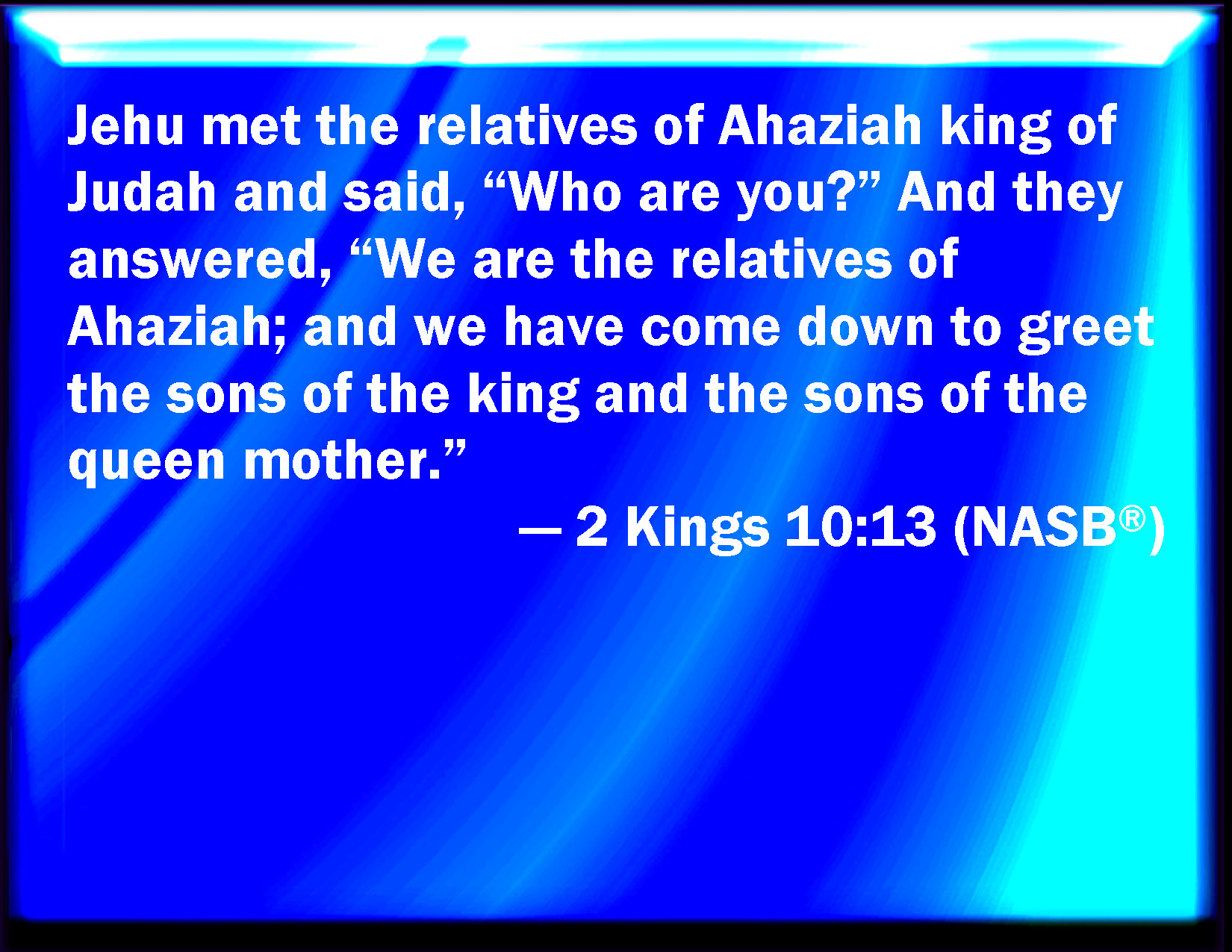 Jehu met the relatives of Ahaziah king of Judah and said, “Who are you?” And they answered, “We are the relatives of Ahaziah; and we have come down to greet the sons of the king and the sons of the queen mother.”

— 2 Kings 10:13 (NASB®)